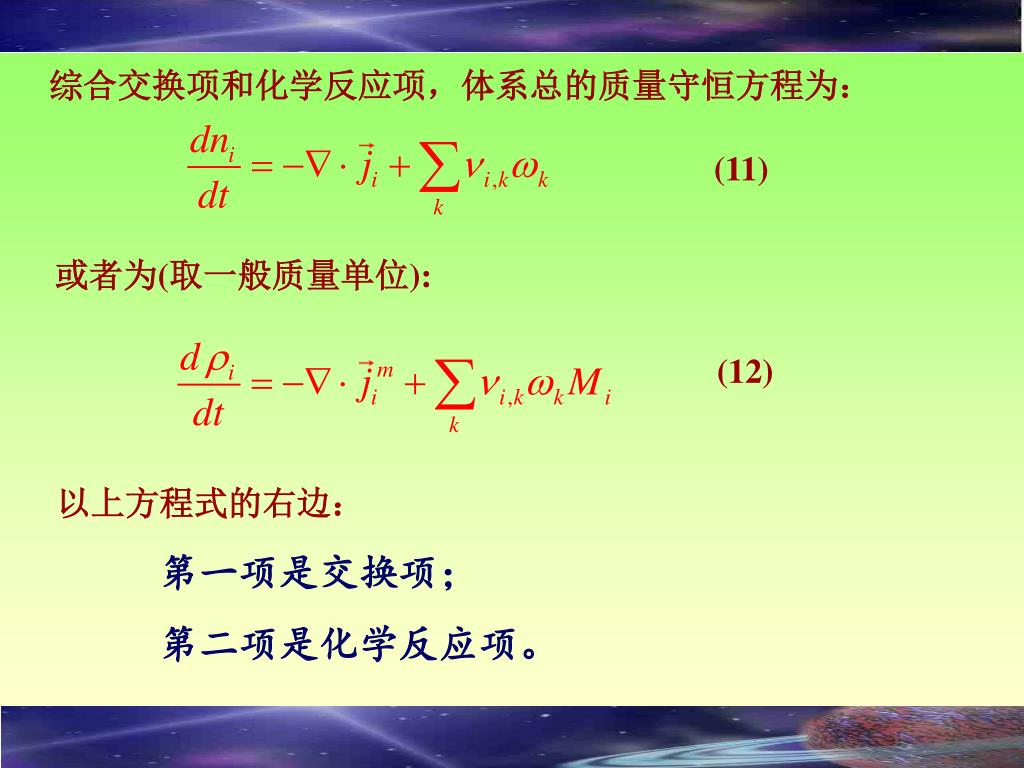 综合交换项和化学反应项，体系总的质量守恒方程为：

$\frac{dn_i}{dt} = -\nabla \cdot \vec{j}_i + \sum_k \nu_{i,k}\omega_k$ (11)

或者为(取一般质量单位):

$\frac{d\rho_i}{dt} = -\nabla \cdot \vec{j}_i^m + \sum_k \nu_{i,k}\omega_k M_i$ (12)

以上方程式的右边：

第一项是交换项；

第二项是化学反应项。